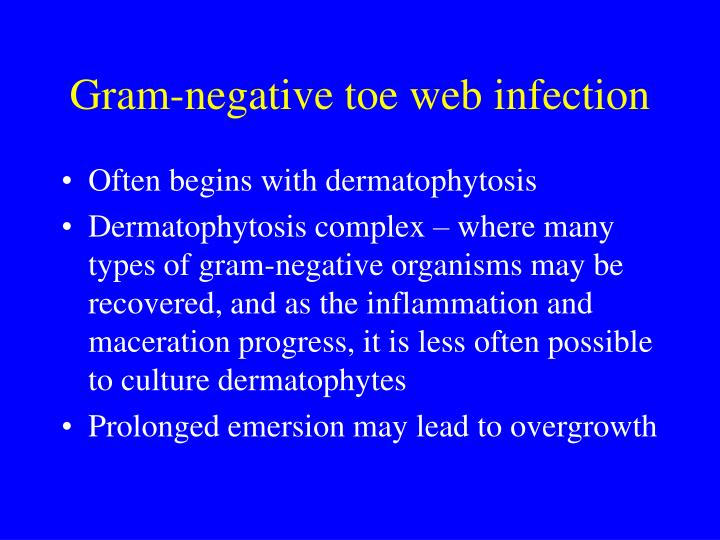 Gram-negative toe web infection

• Often begins with dermatophytosis
• Dermatophytosis complex – where many types of gram-negative organisms may be recovered, and as the inflammation and maceration progress, it is less often possible to culture dermatophytes
• Prolonged emersion may lead to overgrowth